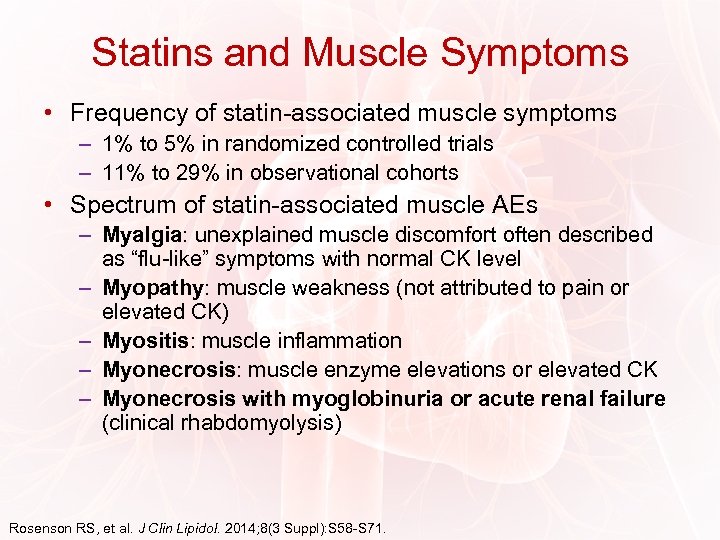 Statins and Muscle Symptoms

• Frequency of statin-associated muscle symptoms
– 1% to 5% in randomized controlled trials
– 11% to 29% in observational cohorts

• Spectrum of statin-associated muscle AEs
– Myalgia: unexplained muscle discomfort often described as “flu-like” symptoms with normal CK level
– Myopathy: muscle weakness (not attributed to pain or elevated CK)
– Myositis: muscle inflammation
– Myonecrosis: muscle enzyme elevations or elevated CK
– Myonecrosis with myoglobinuria or acute renal failure (clinical rhabdomyolysis)

Rosenson RS, et al. J Clin Lipidol. 2014;8(3 Suppl):S58-S71.